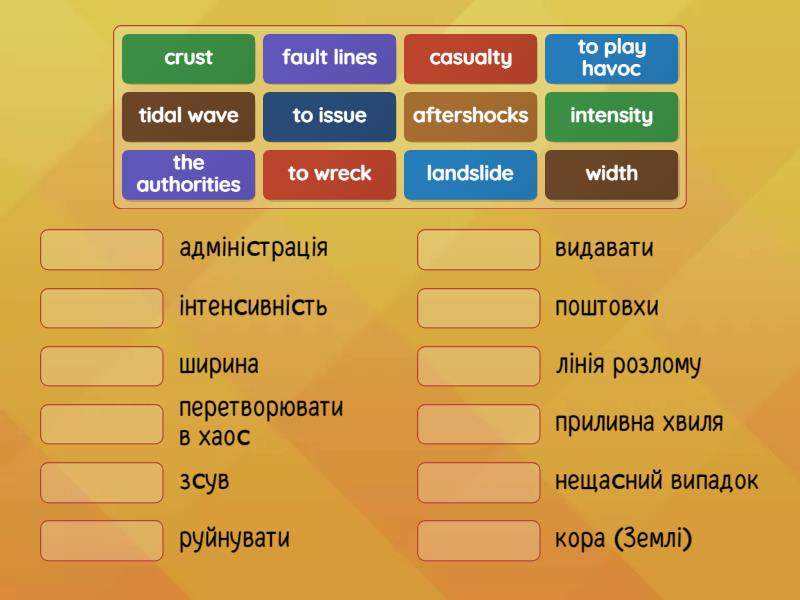 crust
fault lines
casualty
to play havoc
tidal wave
to issue
aftershocks
intensity
the authorities
to wreck
landslide
width

адміністрація
інтенсивність
ширина
перетворювати в хаос
зсув
руйнувати

видавати
поштовхи
лінія розлому
приливна хвиля
нещасний випадок
кора (Землі)